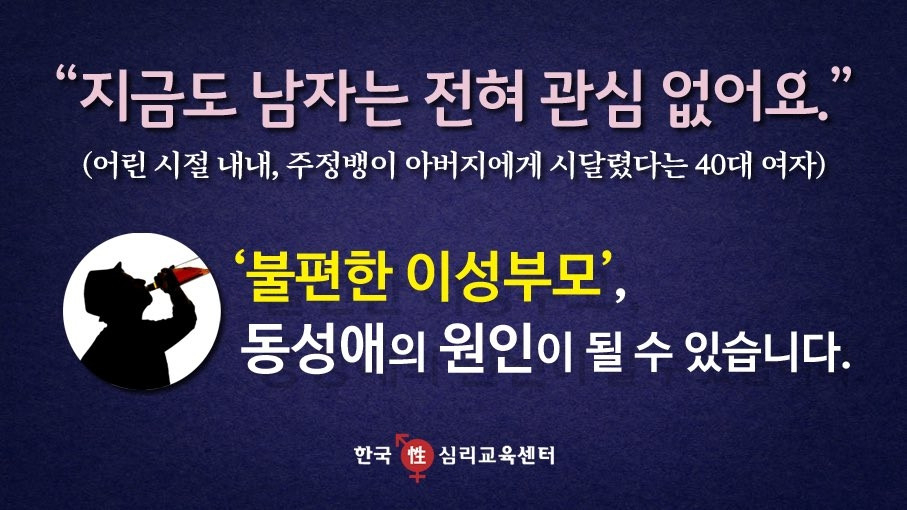 “지금도 남자는 전혀 관심 없어요.”
(어린 시절 내내, 주정뱅이 아버지에게 시달렸다는 40대 여자)

‘불편한 이성부모’, 동성애의 원인이 될 수 있습니다.

한국 性 심리교육센터